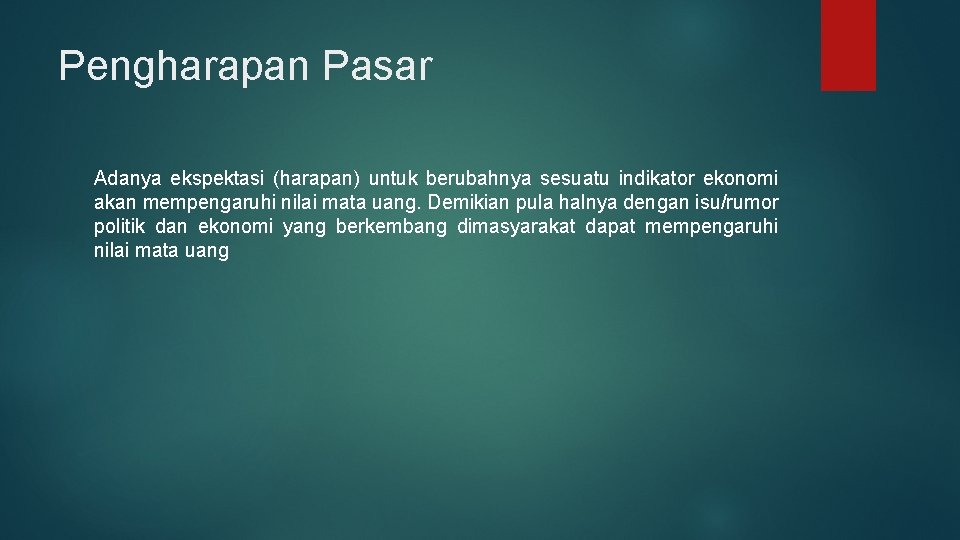 Pengharapan Pasar

Adanya ekspektasi (harapan) untuk berubahnya sesuatu indikator ekonomi akan mempengaruhi nilai mata uang. Demikian pula halnya dengan isu/rumor politik dan ekonomi yang berkembang dimasyarakat dapat mempengaruhi nilai mata uang